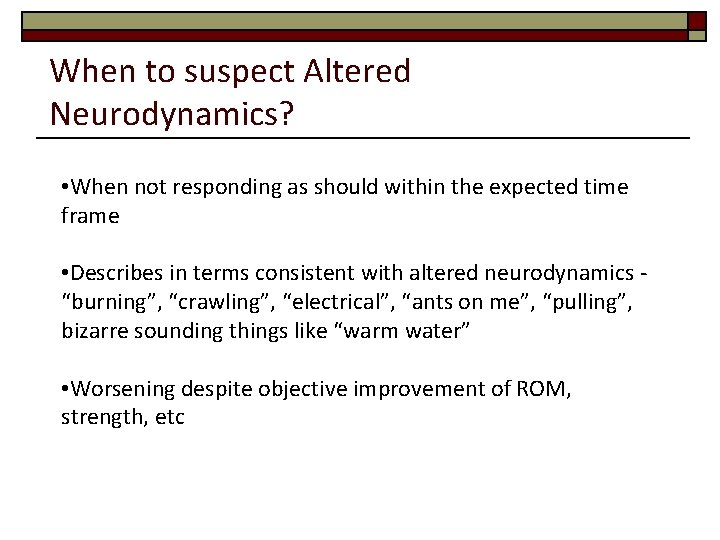 When to suspect Altered Neurodynamics?

•When not responding as should within the expected time frame

•Describes in terms consistent with altered neurodynamics - “burning”, “crawling”, “electrical”, “ants on me”, “pulling”, bizarre sounding things like “warm water”

•Worsening despite objective improvement of ROM, strength, etc